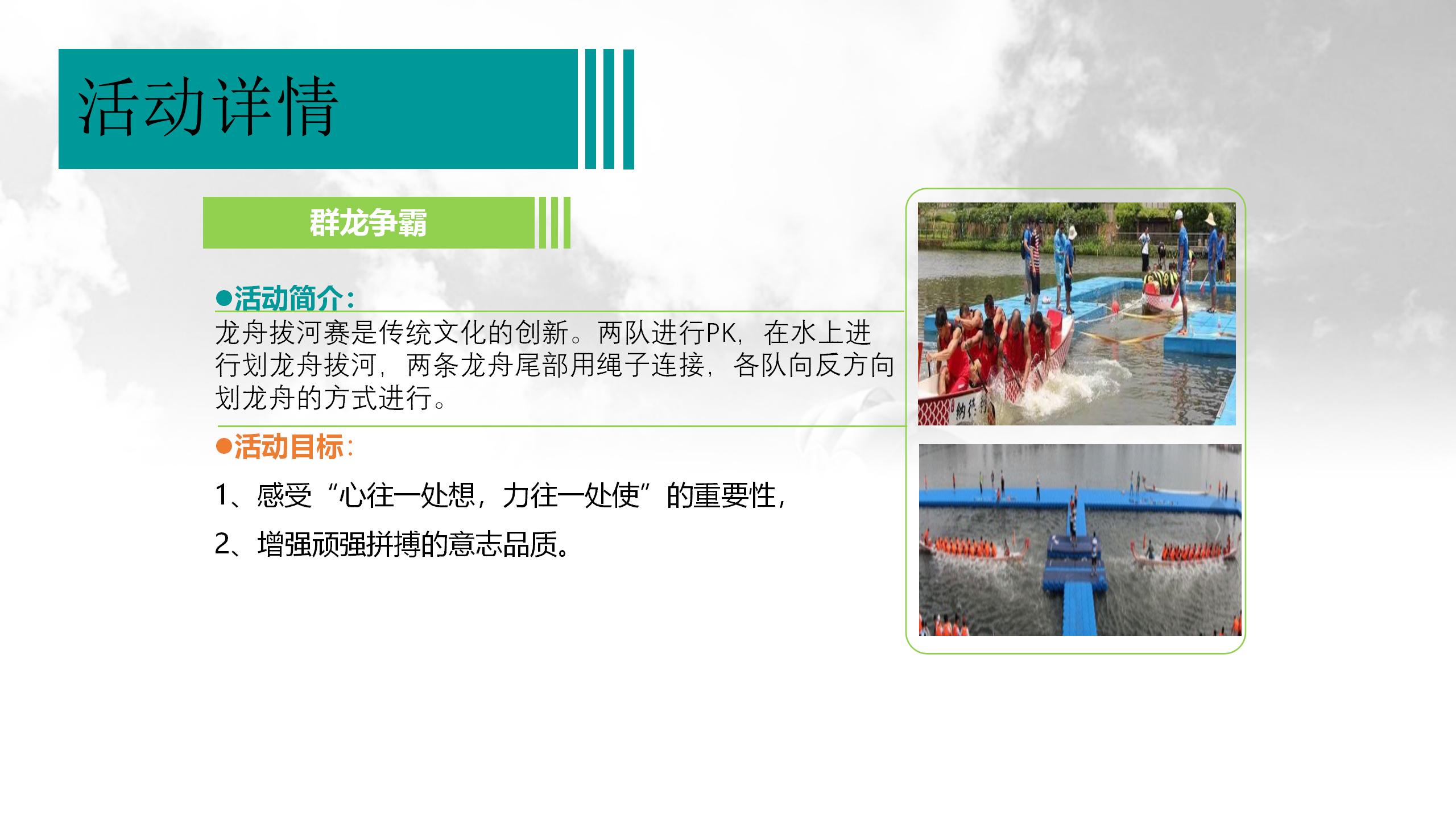 活动详情

群龙争霸

●活动简介：

龙舟拔河赛是传统文化的创新。两队进行PK，在水上进行划龙舟拔河，两条龙舟尾部用绳子连接，各队向反方向划龙舟的方式进行。

●活动目标：

1、感受“心往一处想，力往一处使”的重要性，

2、增强顽强拼搏的意志品质。